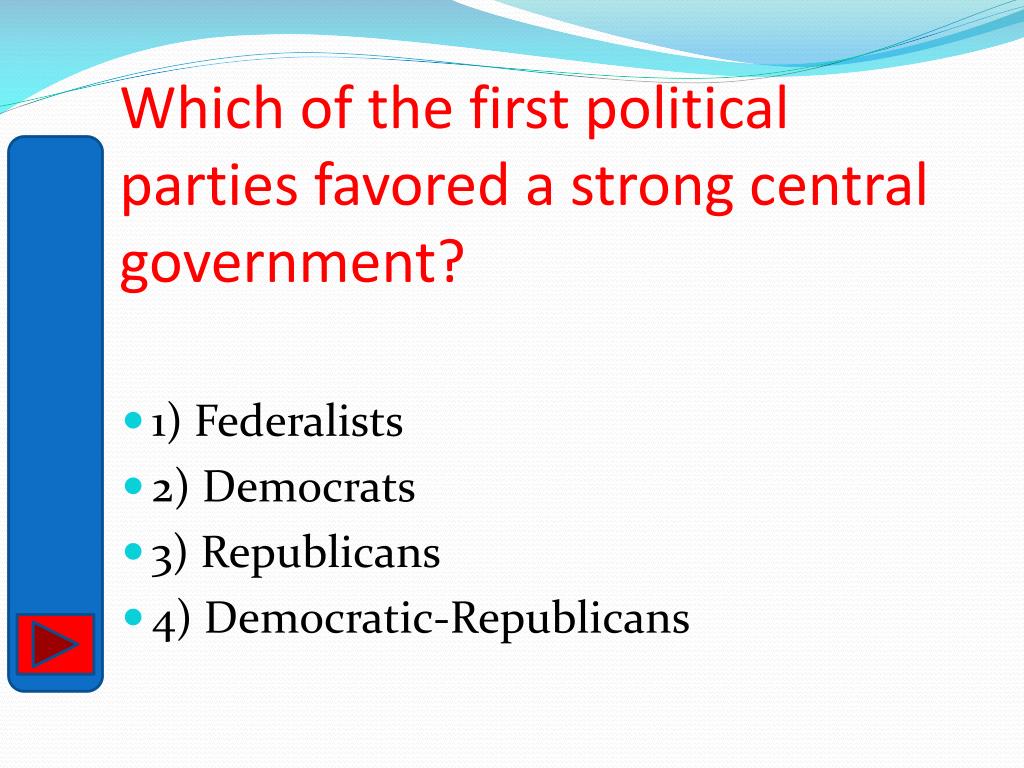 Which of the first political parties favored a strong central government?

1) Federalists
2) Democrats
3) Republicans
4) Democratic-Republicans